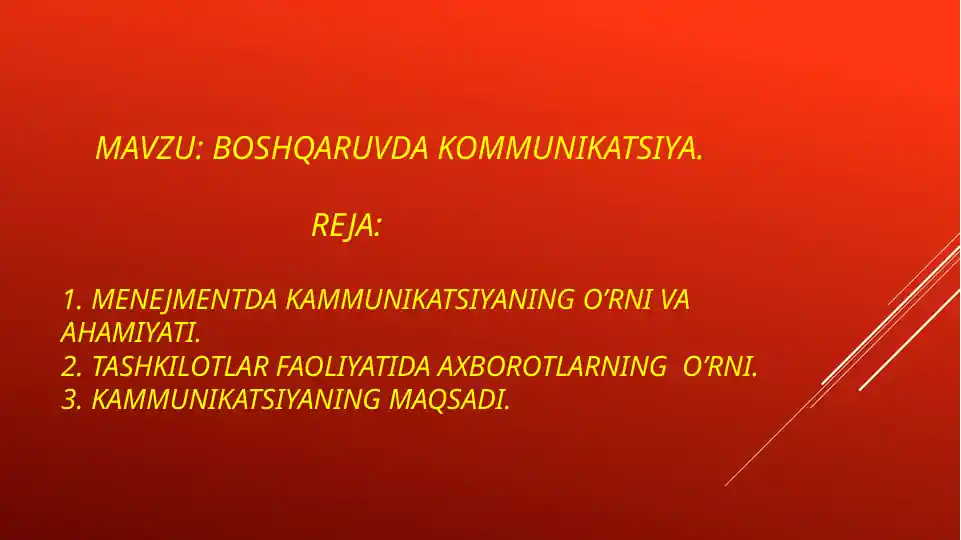 MAVZU: BOSHQARUVDA KOMMUNIKATSIYA.

REJA:

1. MENEJMENTDA KAMMUNIKATSIYANING O’RNI VA AHAMIYATI.
2. TASHKILOTLAR FAOLIYATIDA AXBOROTLARNING O’RNI.
3. KAMMUNIKATSIYANING MAQSADI.